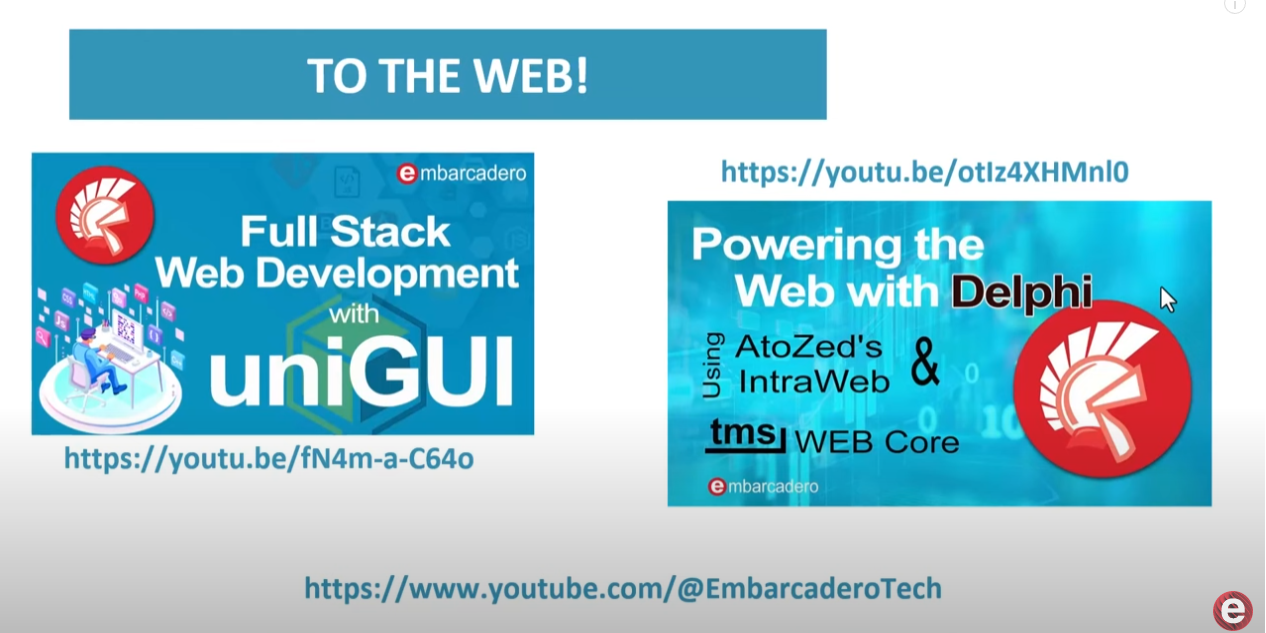 TO THE WEB!

embarcadero

Full Stack Web Development with uniGUI

https://youtu.be/fN4m-a-C64o

https://youtu.be/otIz4XHMnl0

Powering the Web with Delphi

Using AtoZed's IntraWeb &

tms WEB Core

embarcadero

https://www.youtube.com/@EmbarcaderoTech

e